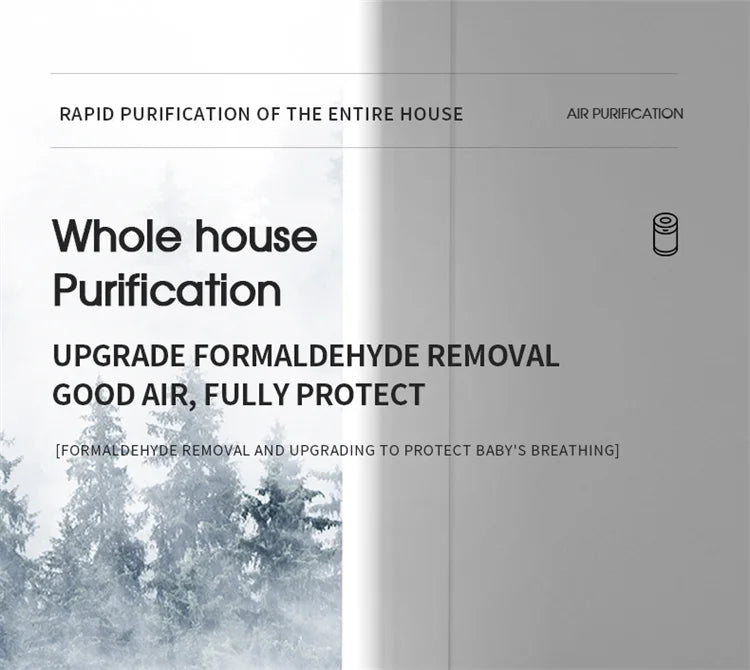 RAPID PURIFICATION OF THE ENTIRE HOUSE

AIR PURIFICATION

Whole house Purification

UPGRADE FORMALDEHYDE REMOVAL
GOOD AIR, FULLY PROTECT

[FORMALDEHYDE REMOVAL AND UPGRADING TO PROTECT BABY'S BREATHING]